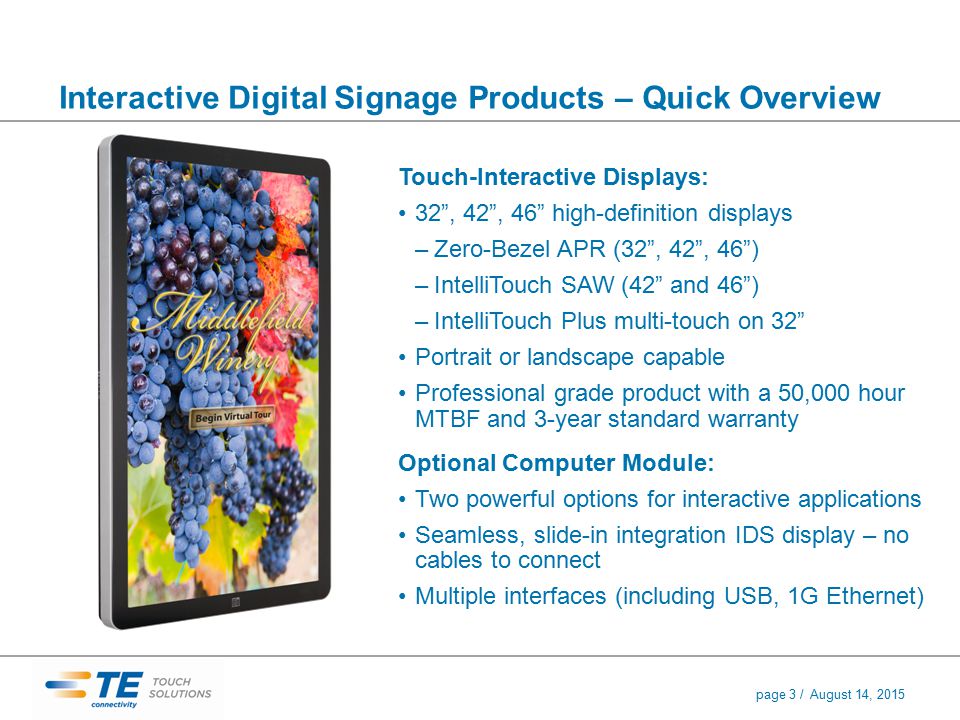 Interactive Digital Signage Products – Quick Overview

Middlefield Winery

Begin Virtual Tour

Touch-Interactive Displays:

• 32”, 42”, 46” high-definition displays

– Zero-Bezel APR (32”, 42”, 46”)

– IntelliTouch SAW (42” and 46”)

– IntelliTouch Plus multi-touch on 32”

• Portrait or landscape capable

• Professional grade product with a 50,000 hour MTBF and 3-year standard warranty

Optional Computer Module:

• Two powerful options for interactive applications

• Seamless, slide-in integration IDS display – no cables to connect

• Multiple interfaces (including USB, 1G Ethernet)

TE connectivity TOUCH SOLUTIONS

page 3 / August 14, 2015